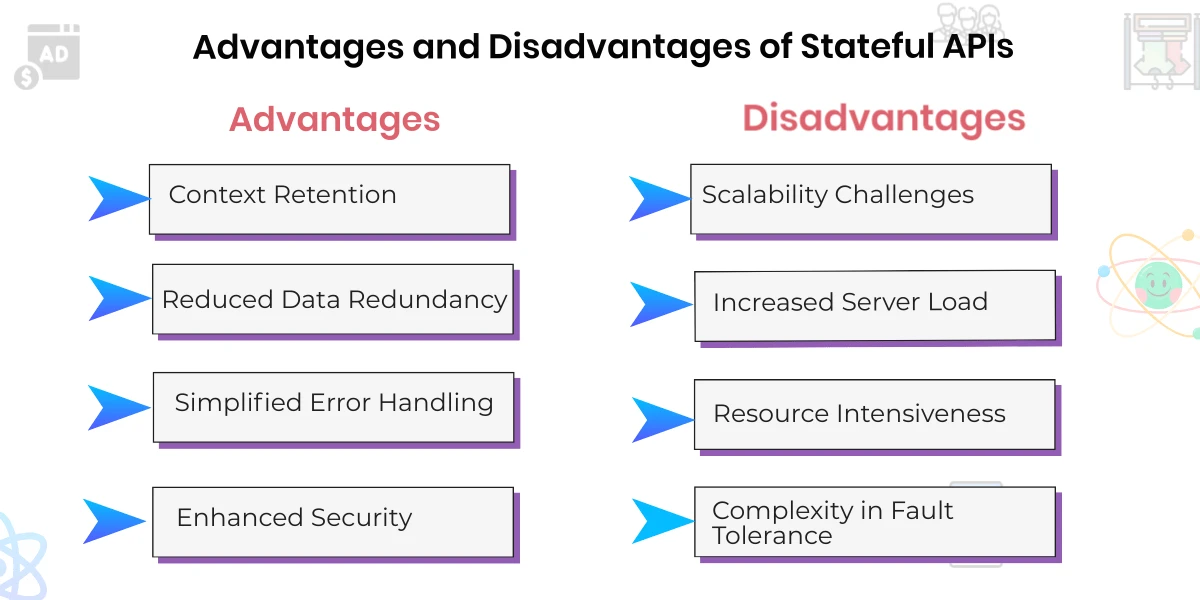 AD

Advantages and Disadvantages of Stateful APIs

Advantages

Context Retention

Reduced Data Redundancy

Simplified Error Handling

Enhanced Security

Disadvantages

Scalability Challenges

Increased Server Load

Resource Intensiveness

Complexity in Fault Tolerance